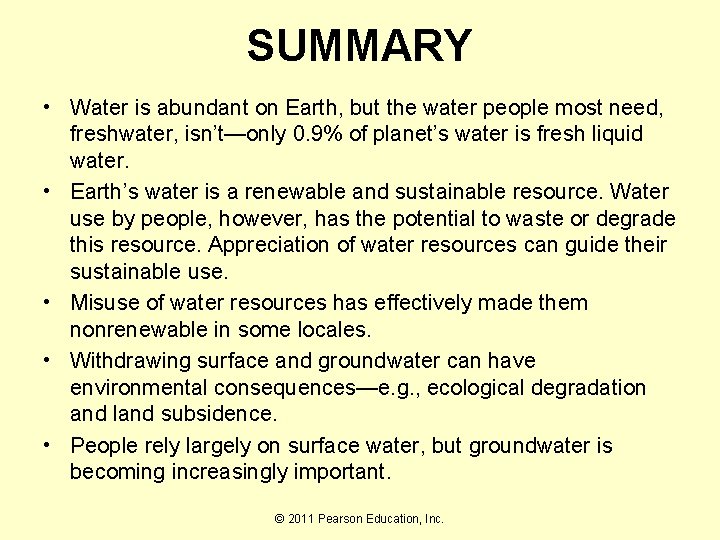 SUMMARY

• Water is abundant on Earth, but the water people most need, freshwater, isn't—only 0.9% of planet's water is fresh liquid water.

• Earth's water is a renewable and sustainable resource. Water use by people, however, has the potential to waste or degrade this resource. Appreciation of water resources can guide their sustainable use.

• Misuse of water resources has effectively made them nonrenewable in some locales.

• Withdrawing surface and groundwater can have environmental consequences—e.g., ecological degradation and land subsidence.

• People rely largely on surface water, but groundwater is becoming increasingly important.

© 2011 Pearson Education, Inc.